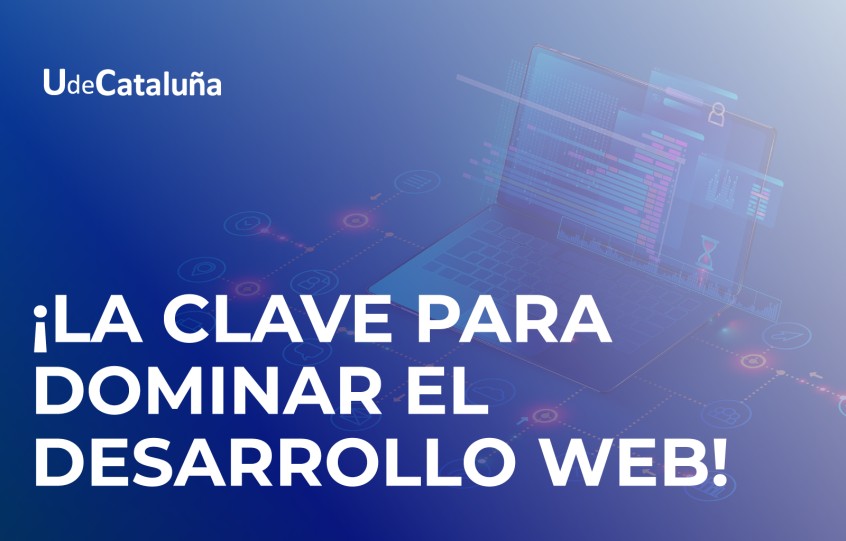 UdeCataluña

¡LA CLAVE PARA DOMINAR EL DESARROLLO WEB!